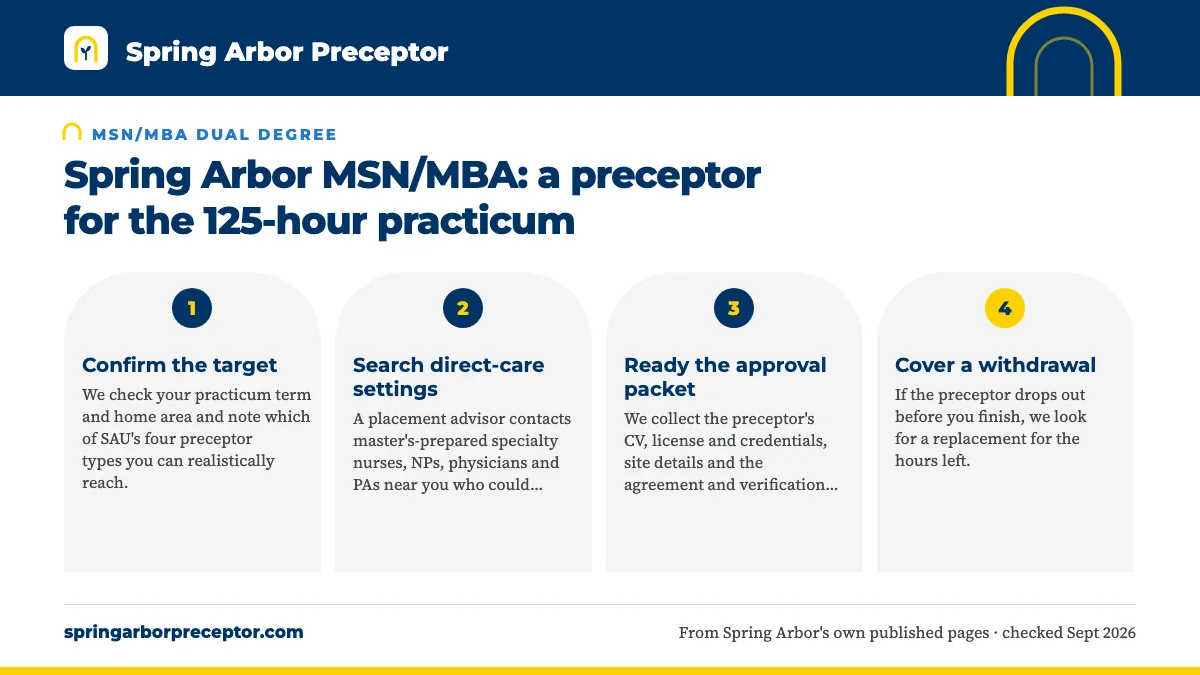 Spring Arbor Preceptor

MSN/MBA DUAL DEGREE

Spring Arbor MSN/MBA: a preceptor for the 125-hour practicum

1

Confirm the target

We check your practicum term and home area and note which of SAU's four preceptor types you can realistically reach.

2

Search direct-care settings

A placement advisor contacts master's-prepared specialty nurses, NPs, physicians and PAs near you who could...

3

Ready the approval packet

We collect the preceptor's CV, license and credentials, site details and the agreement and verification...

4

Cover a withdrawal

If the preceptor drops out before you finish, we look for a replacement for the hours left.

springarborpreceptor.com

From Spring Arbor's own published pages · checked Sept 2026